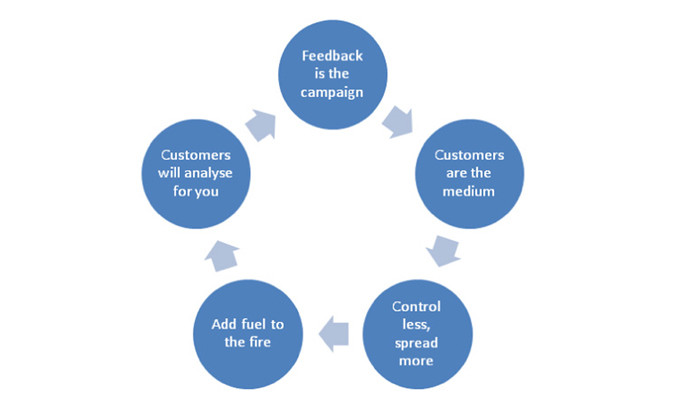 Feedback is the campaign

Customers are the medium

Control less, spread more

Add fuel to the fire

Customers will analyse for you